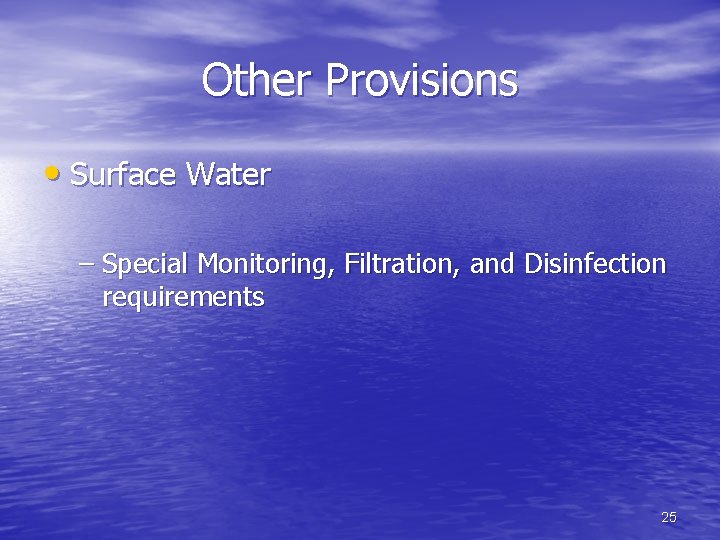 Other Provisions

• Surface Water

– Special Monitoring, Filtration, and Disinfection requirements

25